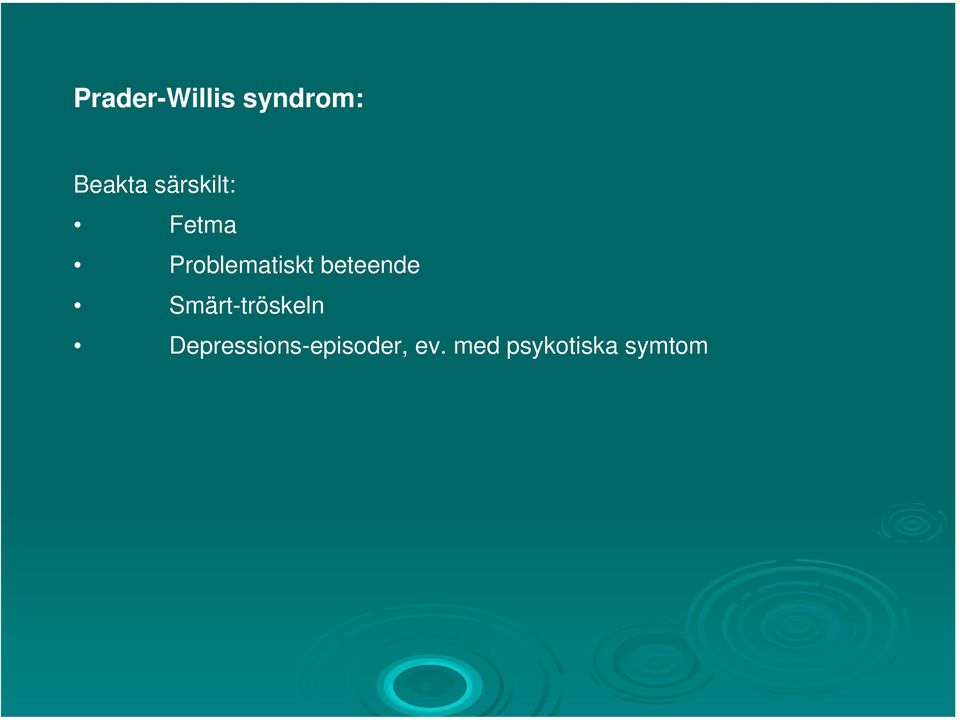 Prader-Willis syndrom:

Beakta särskilt:

• Fetma
• Problematiskt beteende
• Smärt-tröskeln
• Depressions-episoder, ev. med psykotiska symtom